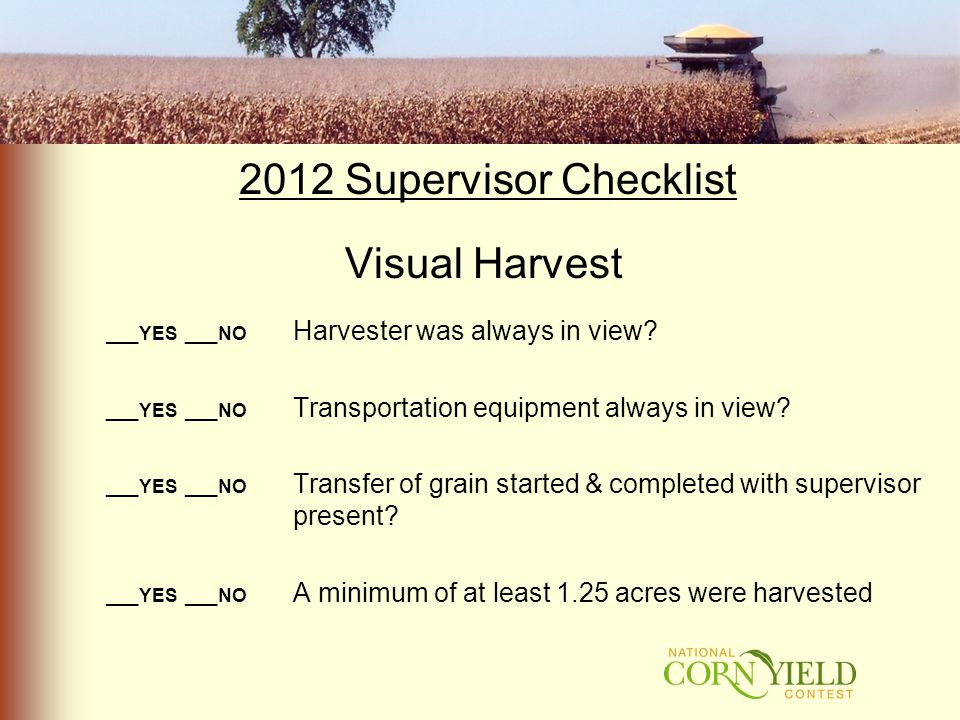 2012 Supervisor Checklist

Visual Harvest

___YES ___NO Harvester was always in view?

___YES ___NO Transportation equipment always in view?

___YES ___NO Transfer of grain started & completed with supervisor present?

___YES ___NO A minimum of at least 1.25 acres were harvested

NATIONAL CORN YIELD CONTEST